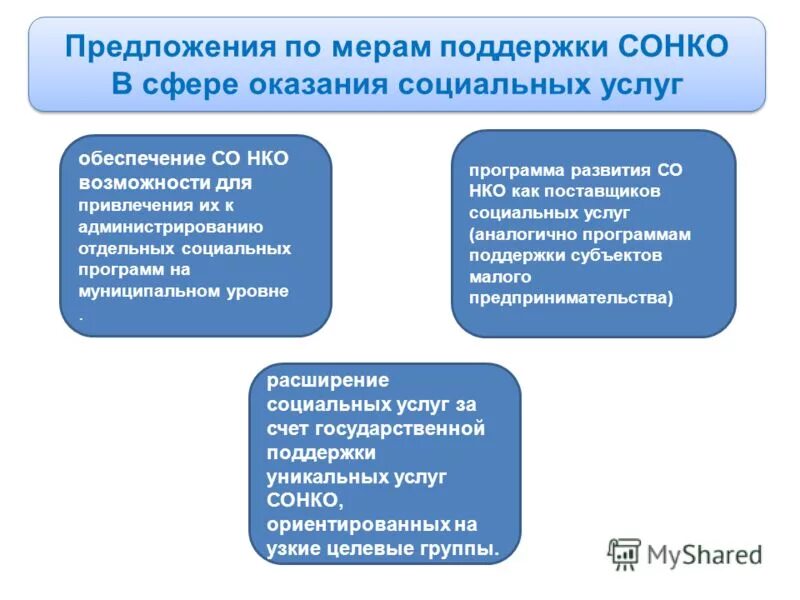 Предложения по мерам поддержки СОНКО В сфере оказания социальных услуг

обеспечение СО НКО возможности для привлечения их к администрированию отдельных социальных программ на муниципальном уровне
.

программа развития СО НКО как поставщиков социальных услуг (аналогично программам поддержки субъектов малого предпринимательства)

расширение социальных услуг за счет государственной поддержки уникальных услуг СОНКО, ориентированных на узкие целевые группы.

MyShared